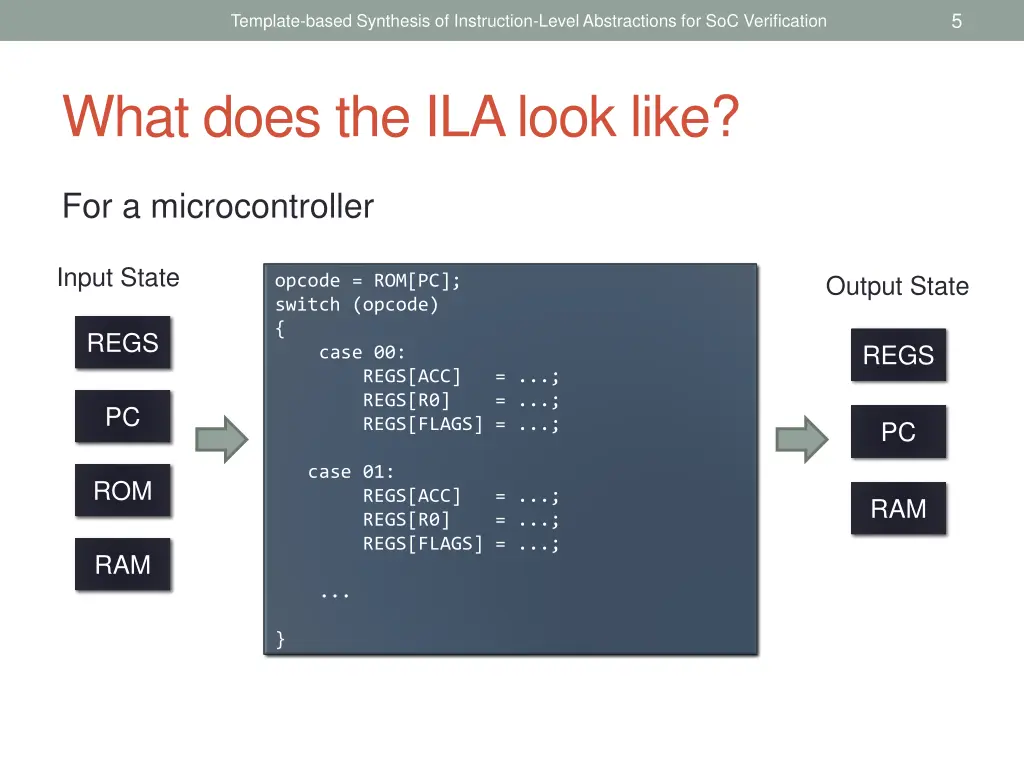 Template-based Synthesis of Instruction-Level Abstractions for SoC Verification
5

What does the ILA look like?

For a microcontroller

Input State

REGS

PC

ROM

RAM

opcode = ROM[PC];
switch (opcode)
{
case 00:
REGS[ACC] = ...;
REGS[R0] = ...;
REGS[FLAGS] = ...;

case 01:
REGS[ACC] = ...;
REGS[R0] = ...;
REGS[FLAGS] = ...;

...

}

Output State

REGS

PC

RAM